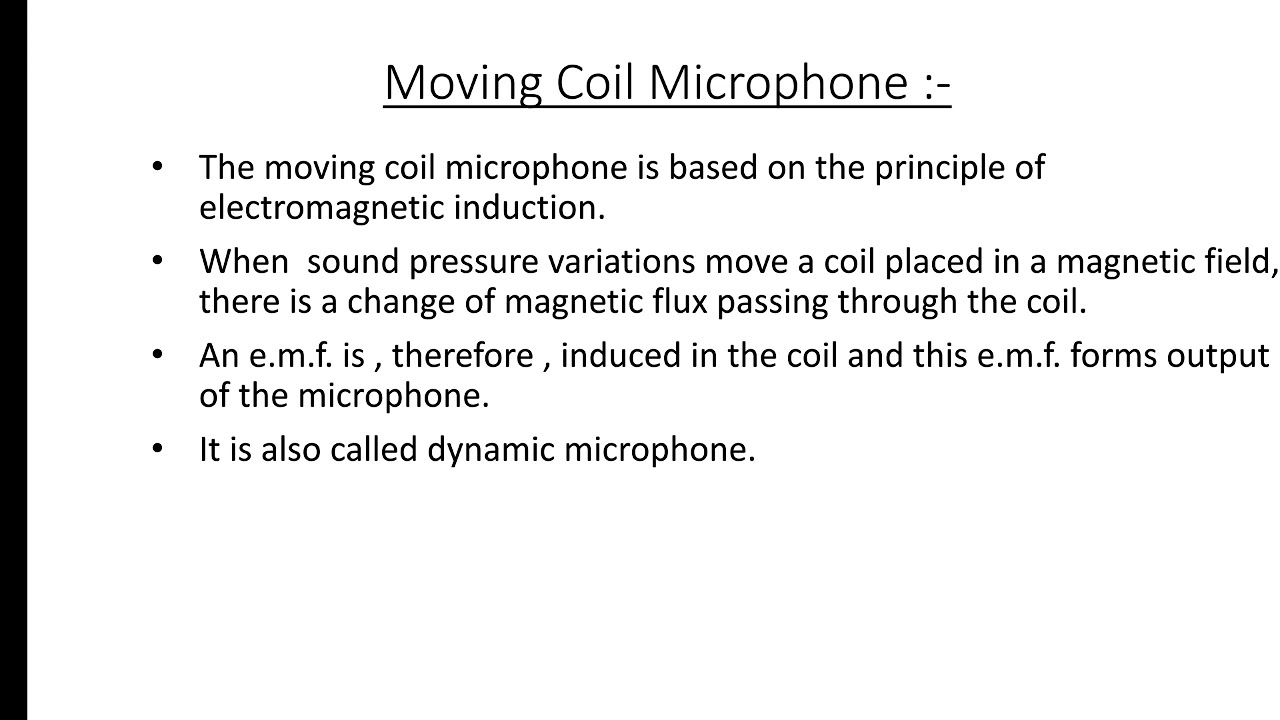 Moving Coil Microphone :-

• The moving coil microphone is based on the principle of electromagnetic induction.

• When sound pressure variations move a coil placed in a magnetic field, there is a change of magnetic flux passing through the coil.

• An e.m.f. is , therefore , induced in the coil and this e.m.f. forms output of the microphone.

• It is also called dynamic microphone.